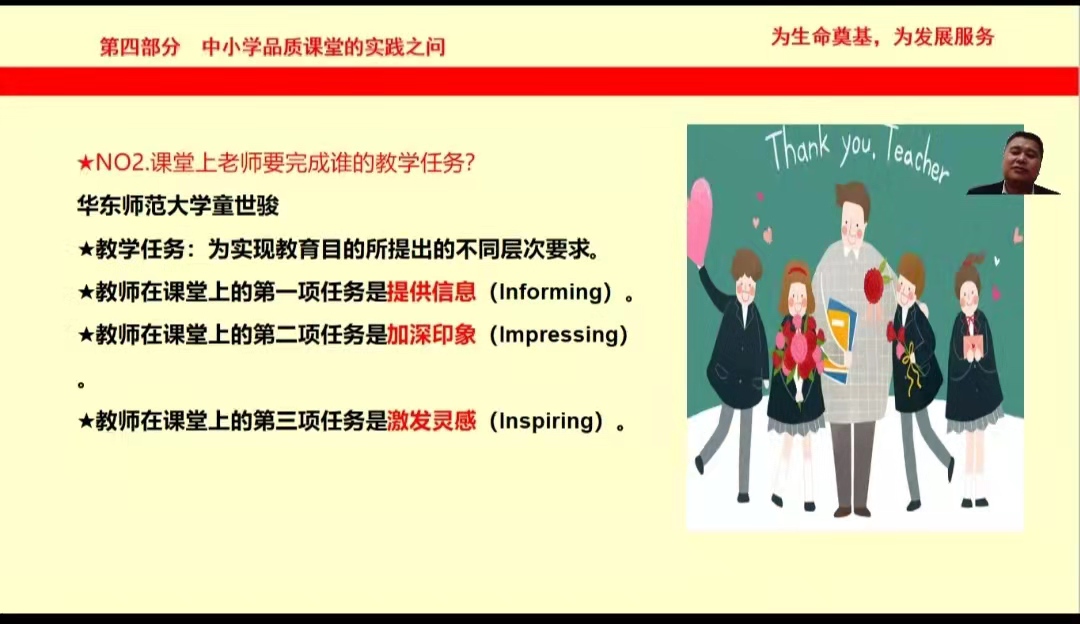 第四部分　中小学品质课堂的实践之问

为生命奠基，为发展服务

★NO2.课堂上老师要完成谁的教学任务?

华东师范大学童世骏

★教学任务：为实现教育目的所提出的不同层次要求。

★教师在课堂上的第一项任务是提供信息（Informing）。

★教师在课堂上的第二项任务是加深印象（Impressing）。

★教师在课堂上的第三项任务是激发灵感（Inspiring）。

Thank you, Teacher